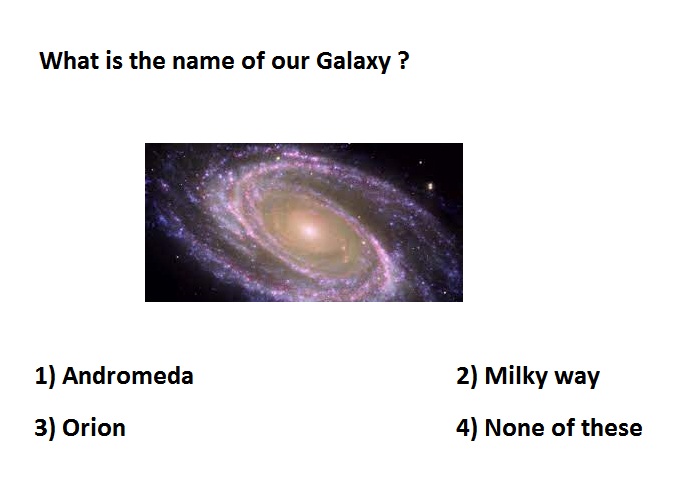 What is the name of our Galaxy ?

1) Andromeda

2) Milky way

3) Orion

4) None of these